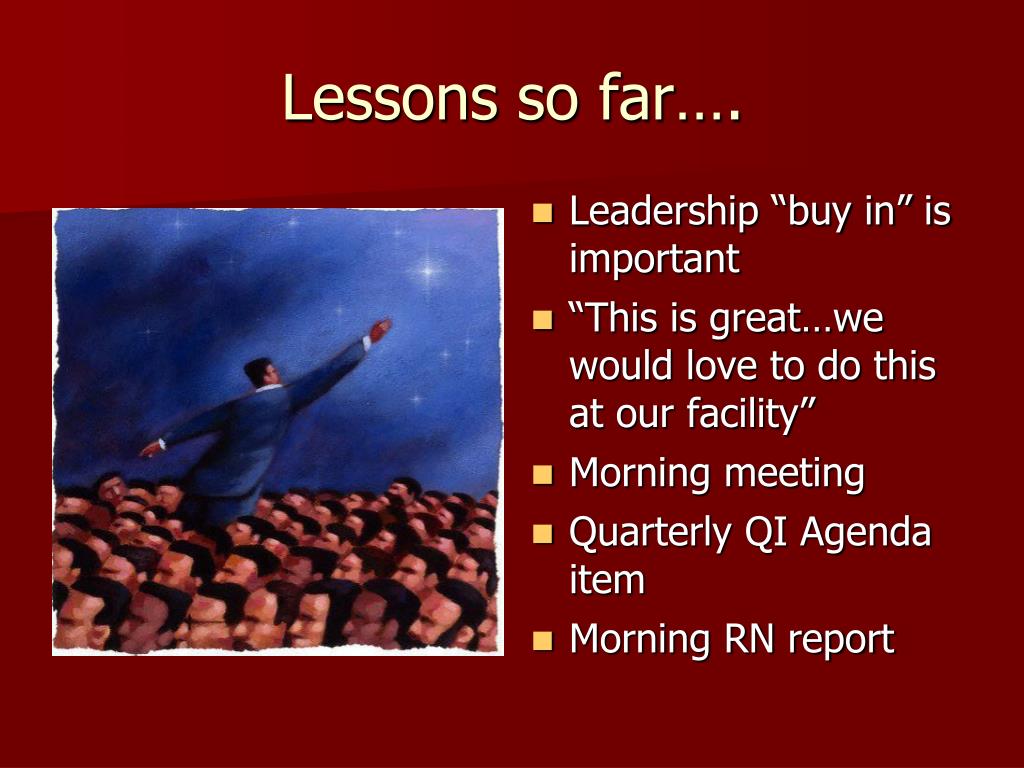 Lessons so far….

- Leadership “buy in” is important
- “This is great…we would love to do this at our facility”
- Morning meeting
- Quarterly QI Agenda item
- Morning RN report